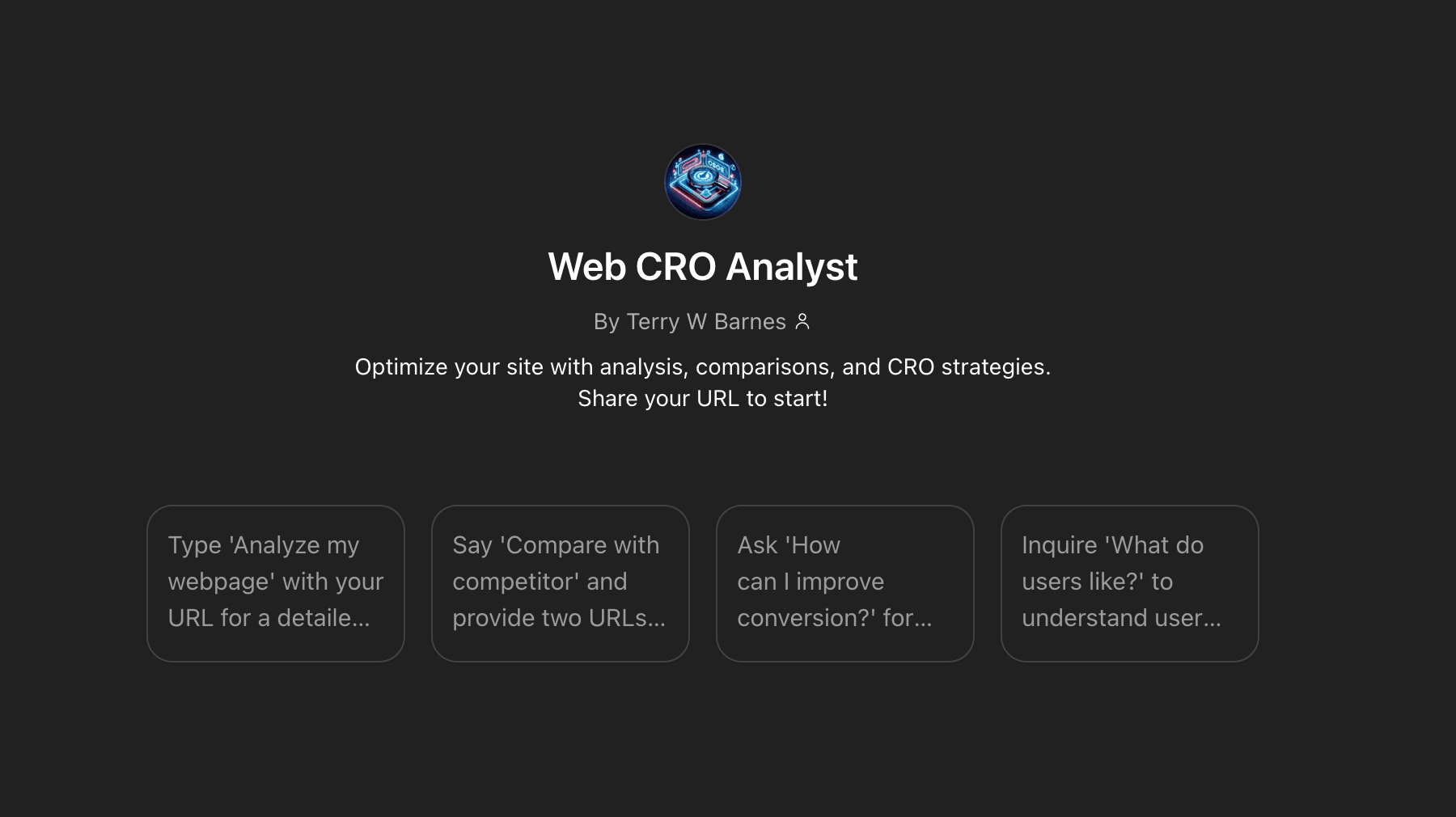 Web CRO Analyst

By Terry W Barnes

Optimize your site with analysis, comparisons, and CRO strategies. Share your URL to start!

Type 'Analyze my webpage' with your URL for a detaile...

Say 'Compare with competitor' and provide two URLs...

Ask 'How can I improve conversion?' for...

Inquire 'What do users like?' to understand user...